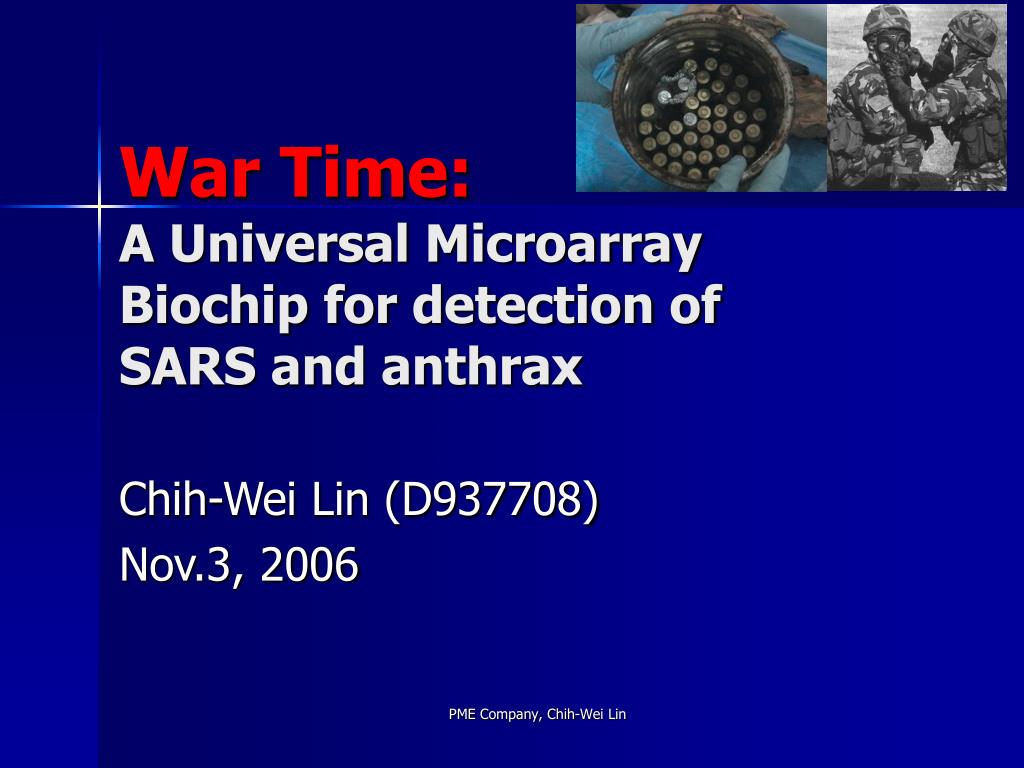 War Time:
A Universal Microarray Biochip for detection of SARS and anthrax

Chih-Wei Lin (D937708)
Nov.3, 2006

PME Company, Chih-Wei Lin